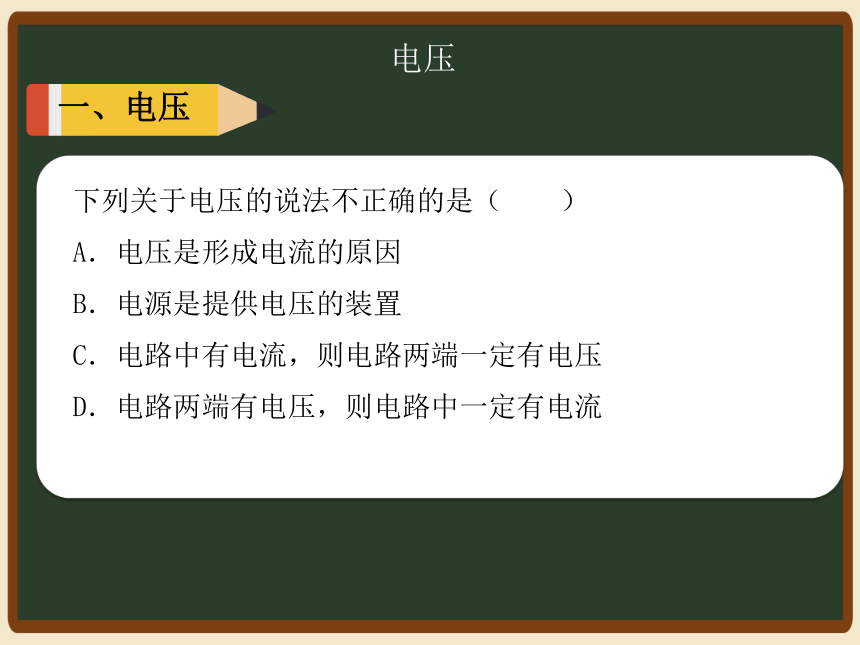 电压

一、电压

下列关于电压的说法不正确的是（　　）

A．电压是形成电流的原因

B．电源是提供电压的装置

C．电路中有电流，则电路两端一定有电压

D．电路两端有电压，则电路中一定有电流